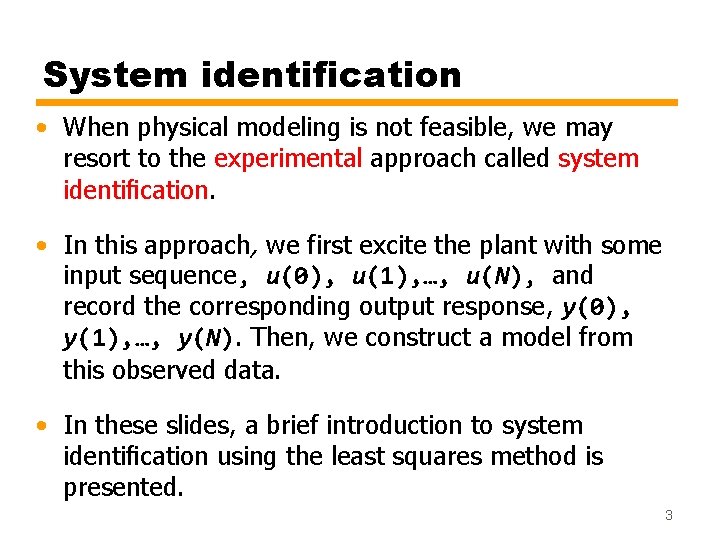 System identification

• When physical modeling is not feasible, we may resort to the experimental approach called system identification.

• In this approach, we first excite the plant with some input sequence, $u(0)$, $u(1)$,…, $u(N)$, and record the corresponding output response, $y(0)$, $y(1)$,…, $y(N)$. Then, we construct a model from this observed data.

• In these slides, a brief introduction to system identification using the least squares method is presented.

3